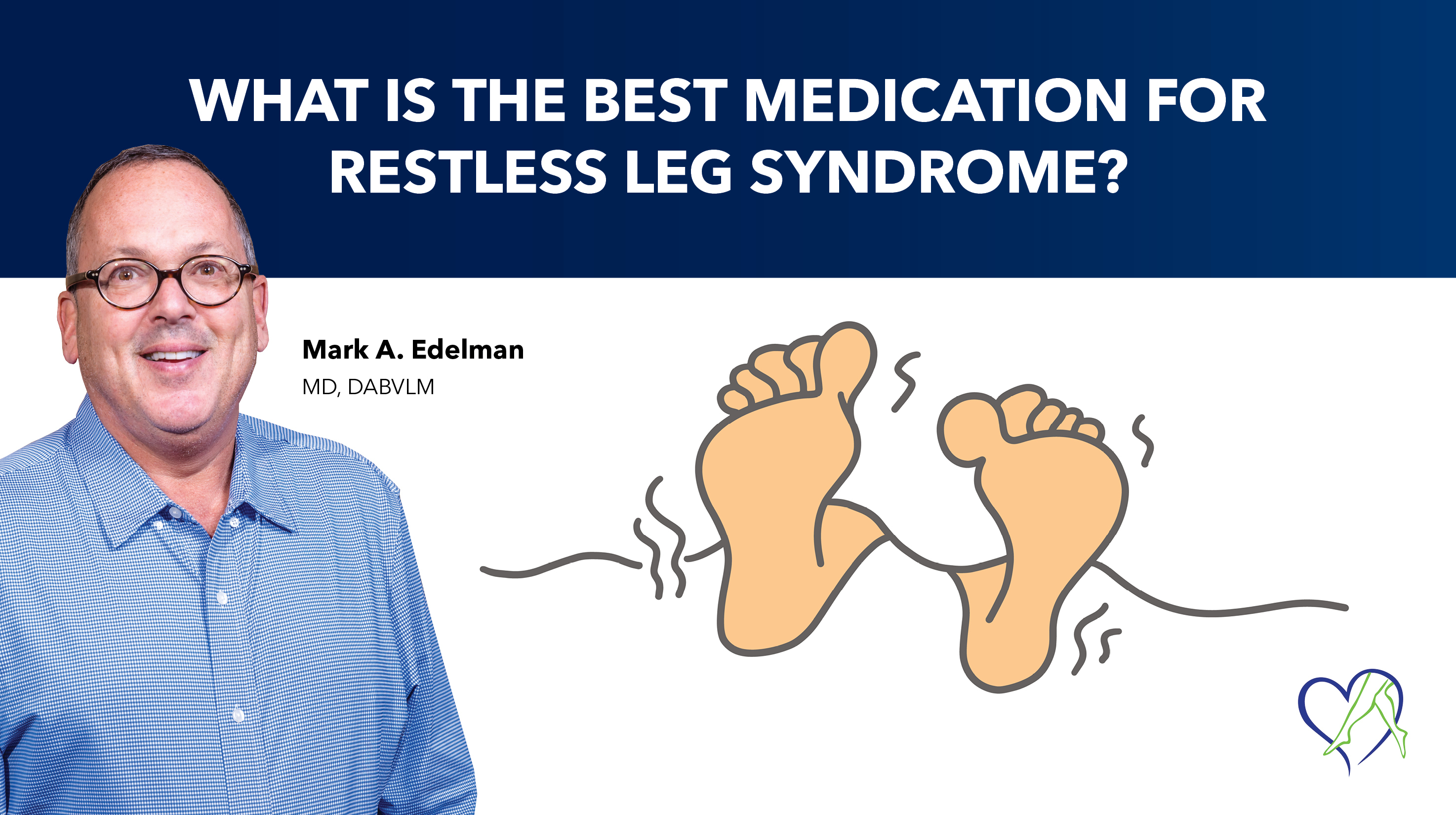 WHAT IS THE BEST MEDICATION FOR RESTLESS LEG SYNDROME?

Mark A. Edelman
MD, DABVLM